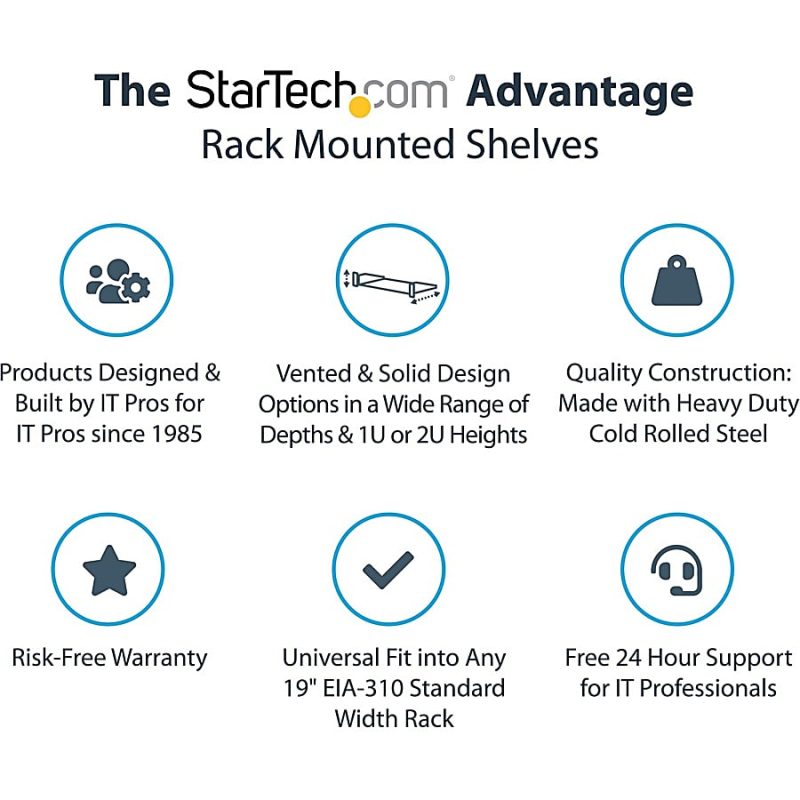 The StarTech.com Advantage
Rack Mounted Shelves

Products Designed & Built by IT Pros for IT Pros since 1985

Vented & Solid Design Options in a Wide Range of Depths & 1U or 2U Heights

Quality Construction: Made with Heavy Duty Cold Rolled Steel

Risk-Free Warranty

Universal Fit into Any 19" EIA-310 Standard Width Rack

Free 24 Hour Support for IT Professionals